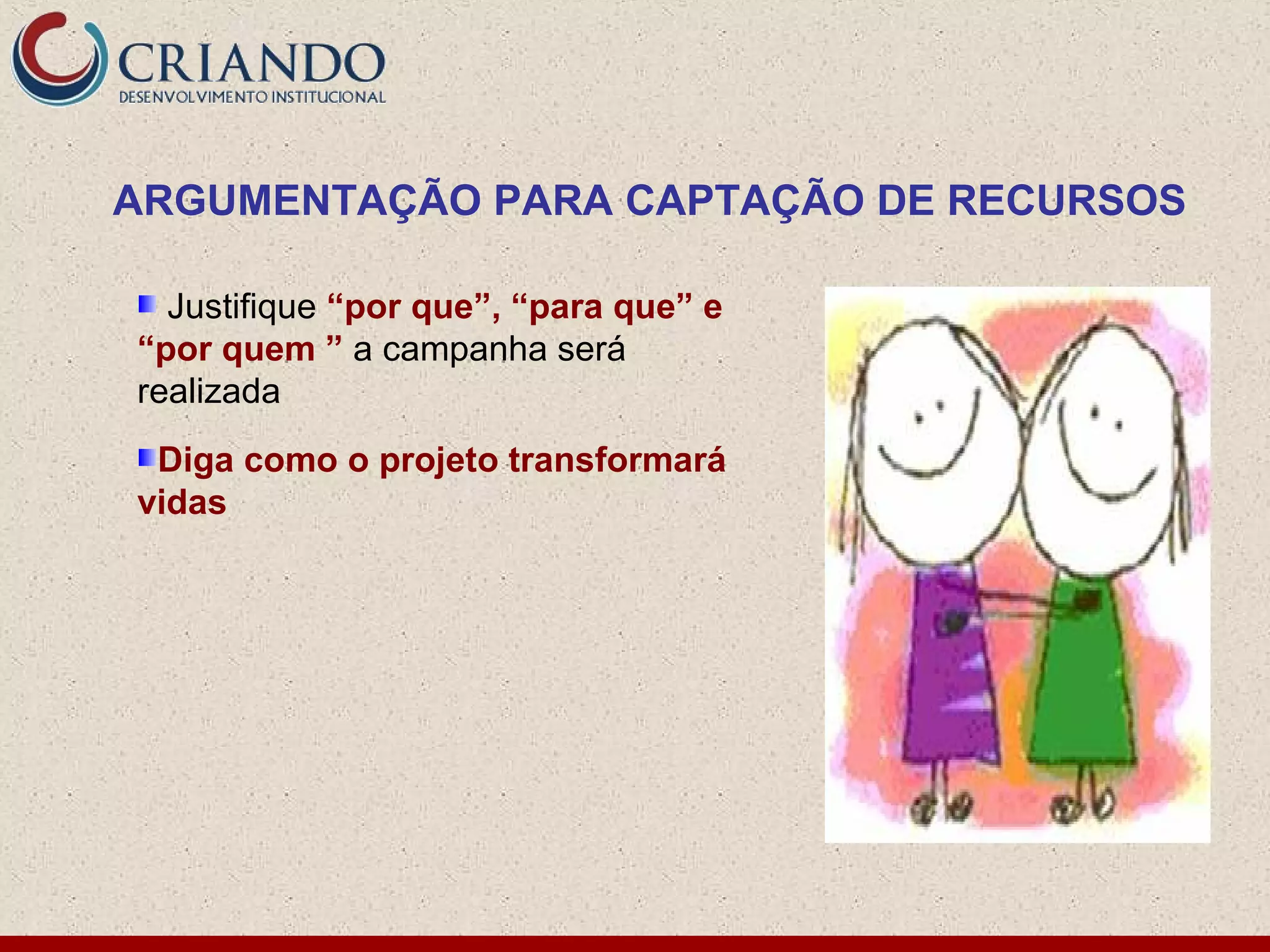 CRIANDO
DESENVOLVIMENTO INSTITUCIONAL

ARGUMENTAÇÃO PARA CAPTAÇÃO DE RECURSOS

Justifique “por que”, “para que” e “por quem ” a campanha será realizada

Diga como o projeto transformará vidas